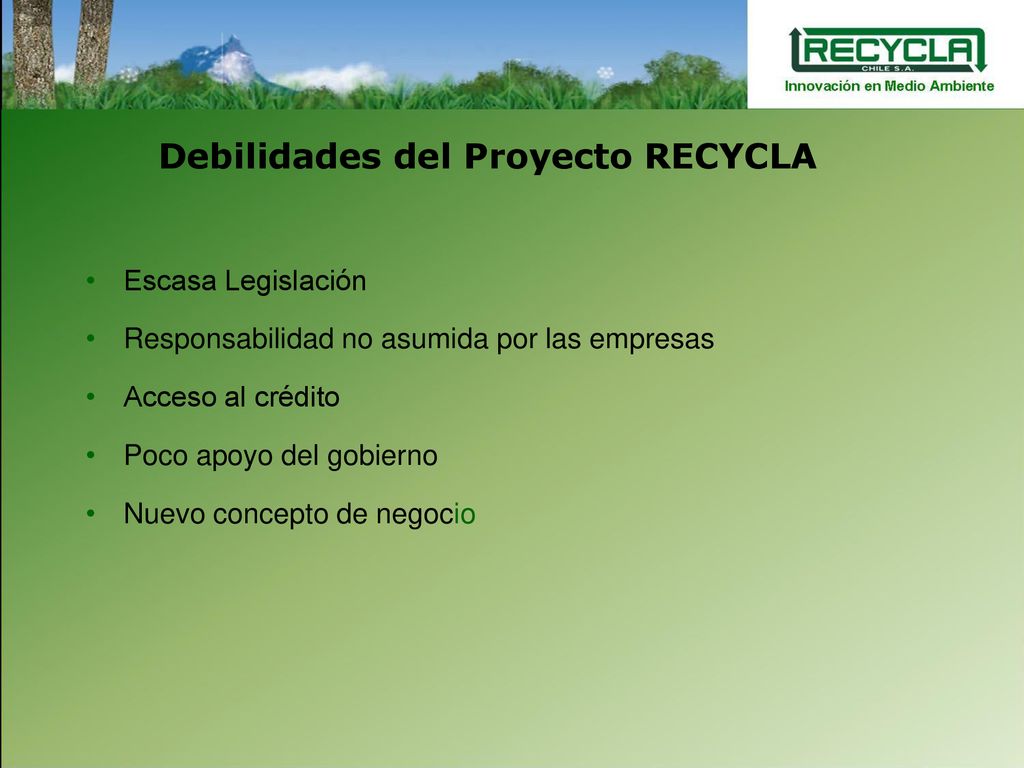 RECYCLA
CHILE S.A.
Innovación en Medio Ambiente

Debilidades del Proyecto RECYCLA

• Escasa Legislación
• Responsabilidad no asumida por las empresas
• Acceso al crédito
• Poco apoyo del gobierno
• Nuevo concepto de negocio